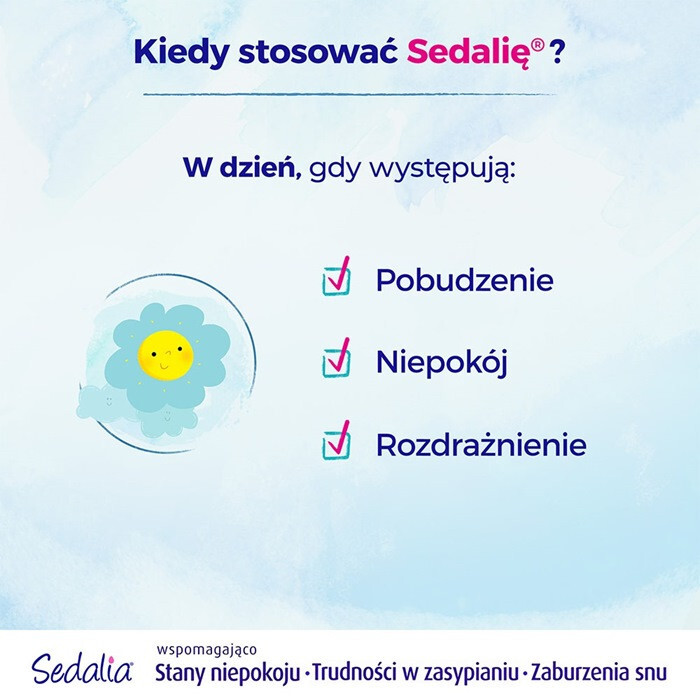 Kiedy stosować Sedalię® ?

W dzień, gdy występują:

Pobudzenie

Niepokój

Rozdrażnienie

Sedalia®

wspomagająco

Stany niepokoju · Trudności w zasypianiu · Zaburzenia snu